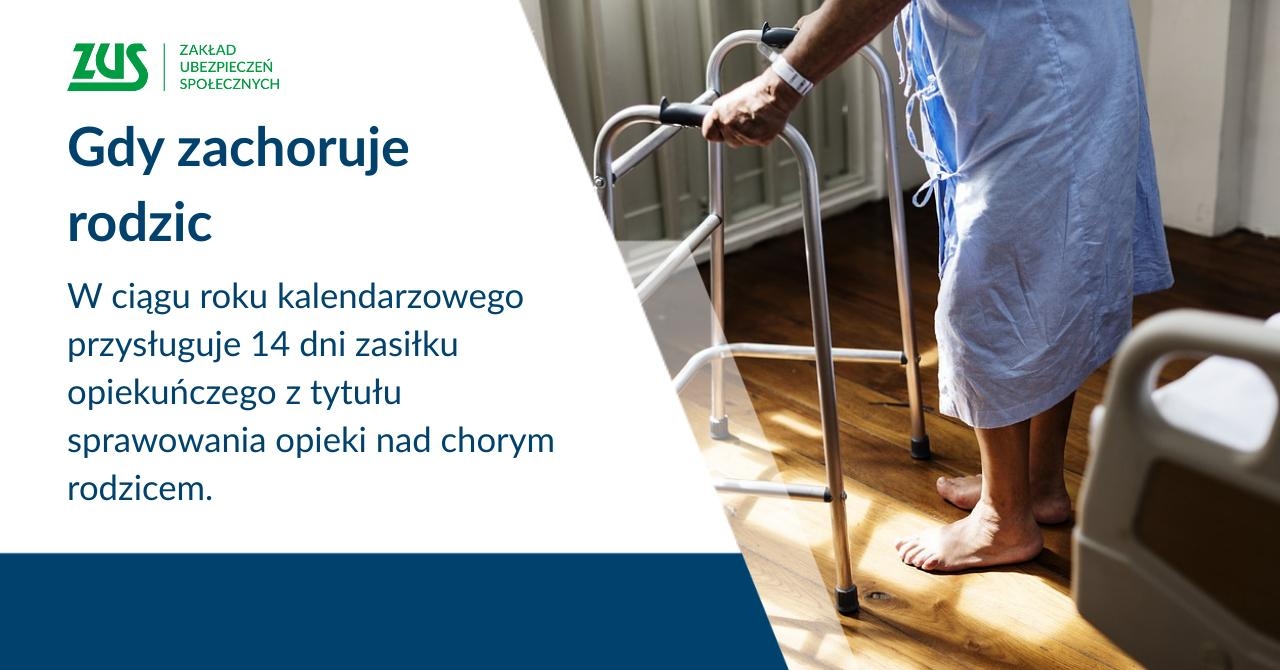 ZUS
ZAKŁAD UBEZPIECZEŃ SPOŁECZNYCH

Gdy zachoruje rodzic

W ciągu roku kalendarzowego przysługuje 14 dni zasiłku opiekuńczego z tytułu sprawowania opieki nad chorym rodzicem.